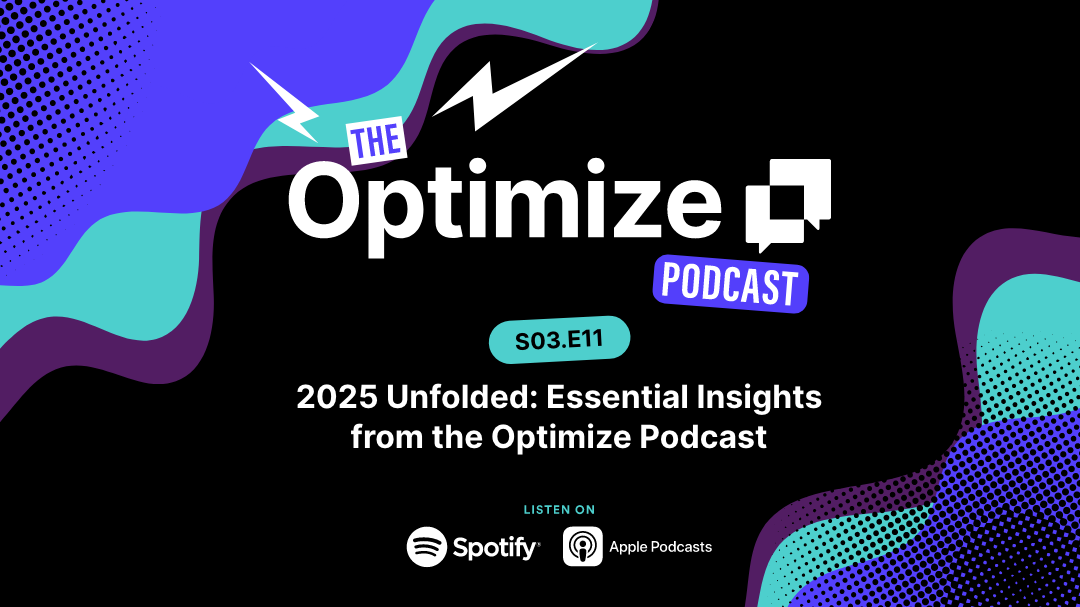 THE
Optimize
PODCAST

S03.E11

2025 Unfolded: Essential Insights from the Optimize Podcast

LISTEN ON

Spotify

Apple Podcasts